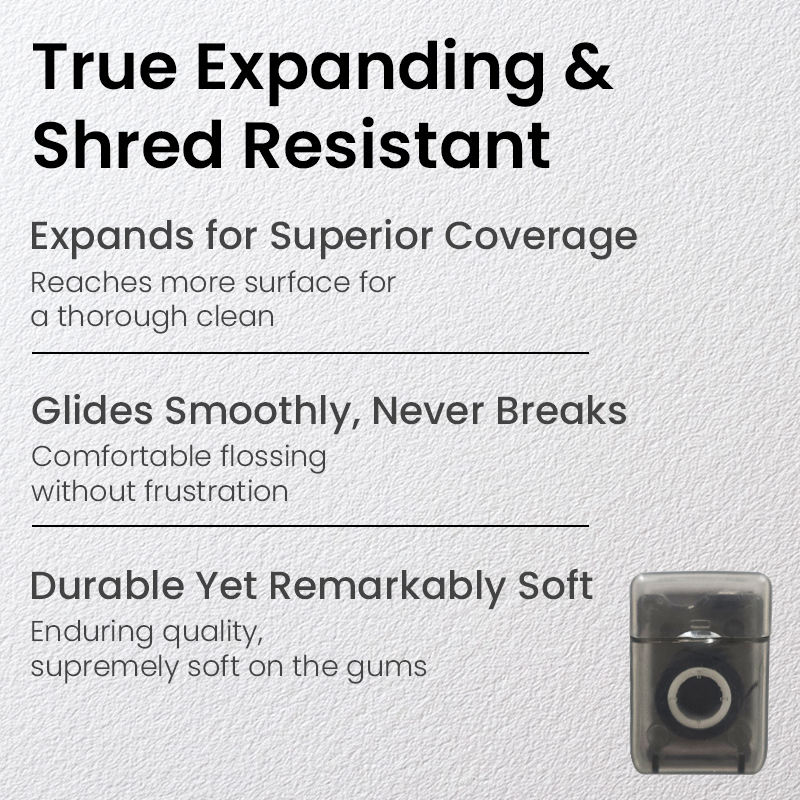 True Expanding & Shred Resistant

Expands for Superior Coverage

Reaches more surface for a thorough clean

Glides Smoothly, Never Breaks

Comfortable flossing without frustration

Durable Yet Remarkably Soft

Enduring quality, supremely soft on the gums